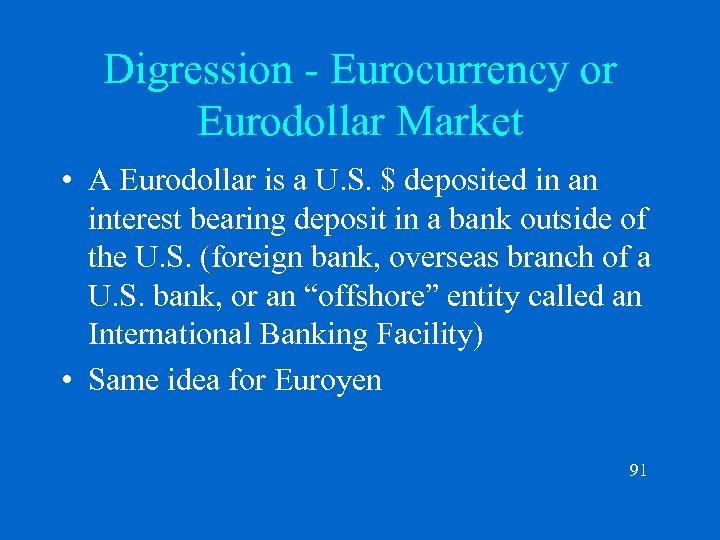 Digression - Eurocurrency or Eurodollar Market

• A Eurodollar is a U.S. \$ deposited in an interest bearing deposit in a bank outside of the U.S. (foreign bank, overseas branch of a U.S. bank, or an “offshore” entity called an International Banking Facility)

• Same idea for Euroyen

91